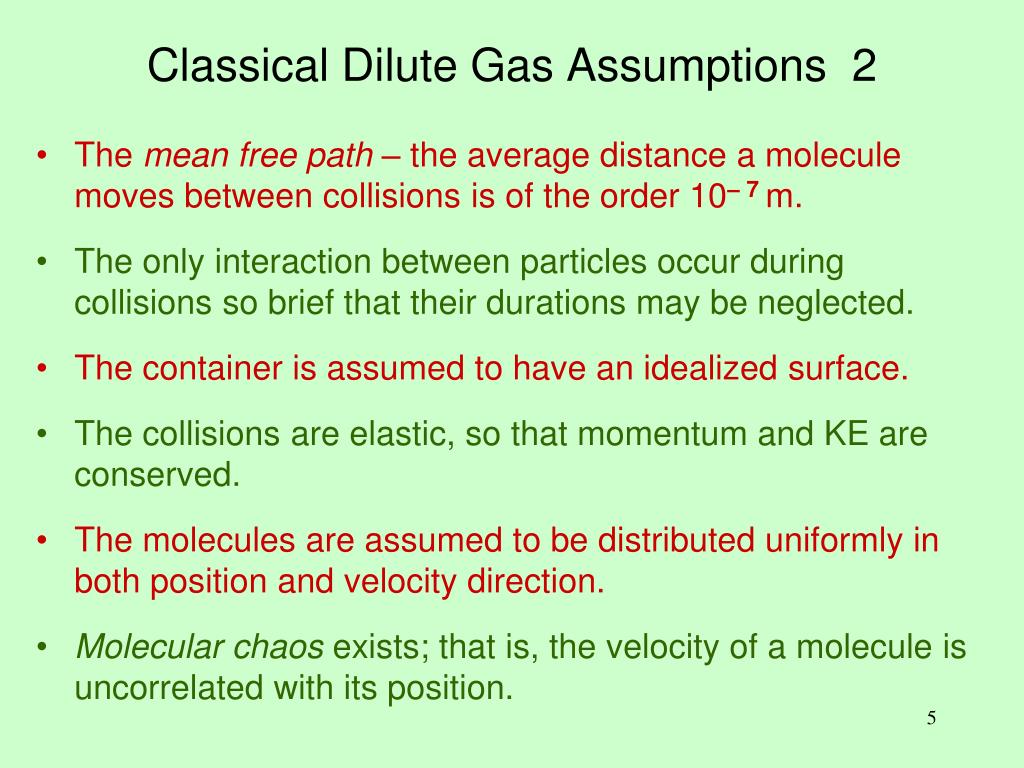 Classical Dilute Gas Assumptions 2

• The mean free path – the average distance a molecule moves between collisions is of the order $10^{-7}$ m.

• The only interaction between particles occur during collisions so brief that their durations may be neglected.

• The container is assumed to have an idealized surface.

• The collisions are elastic, so that momentum and KE are conserved.

• The molecules are assumed to be distributed uniformly in both position and velocity direction.

• Molecular chaos exists; that is, the velocity of a molecule is uncorrelated with its position.

5